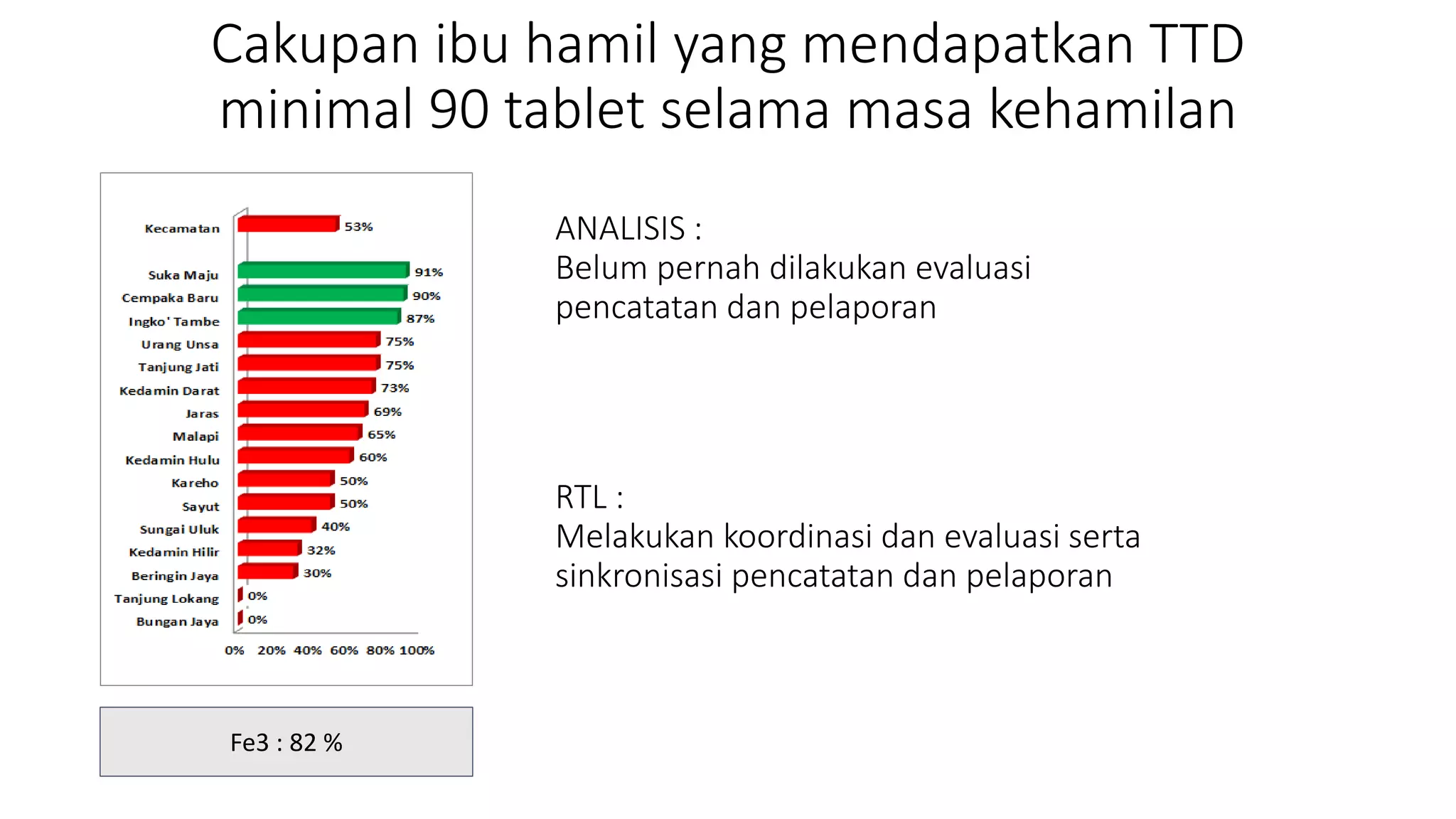 Cakupan ibu hamil yang mendapatkan TTD minimal 90 tablet selama masa kehamilan

Kecamatan 53%
Suka Maju 91%
Cempaka Baru 90%
Ingko' Tambe 87%
Urang Unsa 75%
Tanjung Jati 75%
Kedamin Darat 73%
Jaras 69%
Malapi 65%
Kedamin Hulu 60%
Kareho 50%
Sayut 50%
Sungai Uluk 40%
Kedamin Hilir 32%
Beringin Jaya 30%
Tanjung Lokang 0%
Bungan Jaya 0%

0% 20% 40% 60% 80% 100%

Fe3 : 82 %

ANALISIS :
Belum pernah dilakukan evaluasi pencatatan dan pelaporan

RTL :
Melakukan koordinasi dan evaluasi serta sinkronisasi pencatatan dan pelaporan